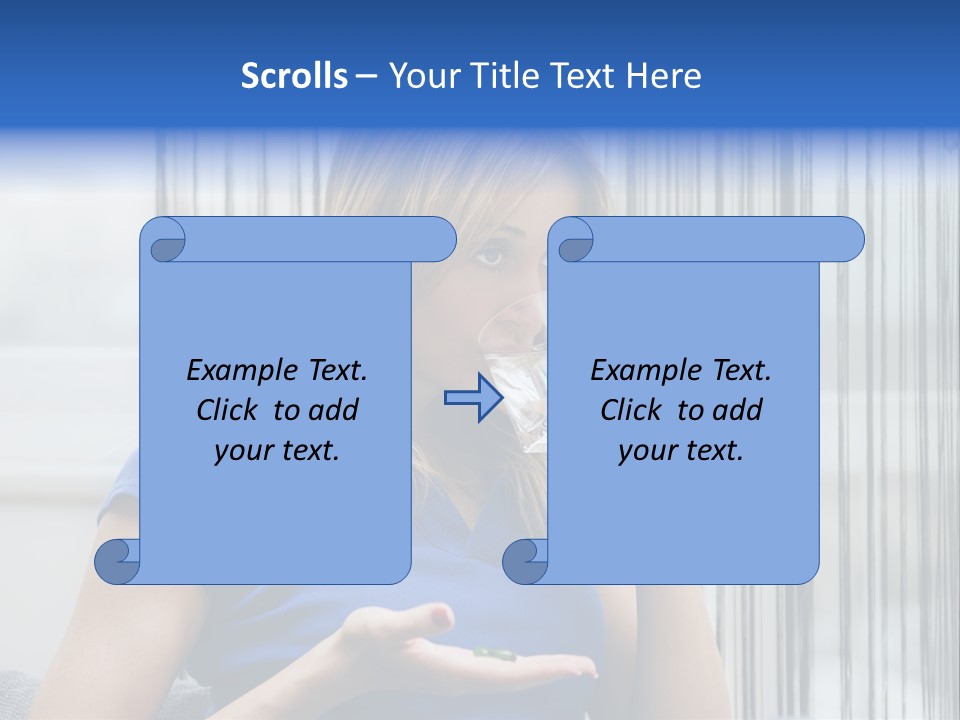 Scrolls – Your Title Text Here

Example Text. Click to add your text.

Example Text. Click to add your text.